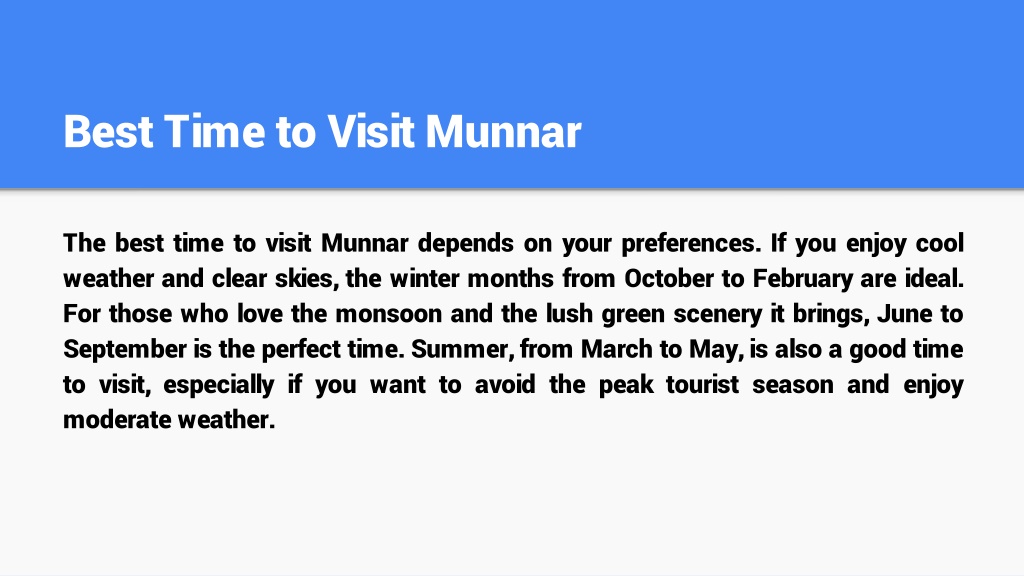 Best Time to Visit Munnar

The best time to visit Munnar depends on your preferences. If you enjoy cool weather and clear skies, the winter months from October to February are ideal. For those who love the monsoon and the lush green scenery it brings, June to September is the perfect time. Summer, from March to May, is also a good time to visit, especially if you want to avoid the peak tourist season and enjoy moderate weather.